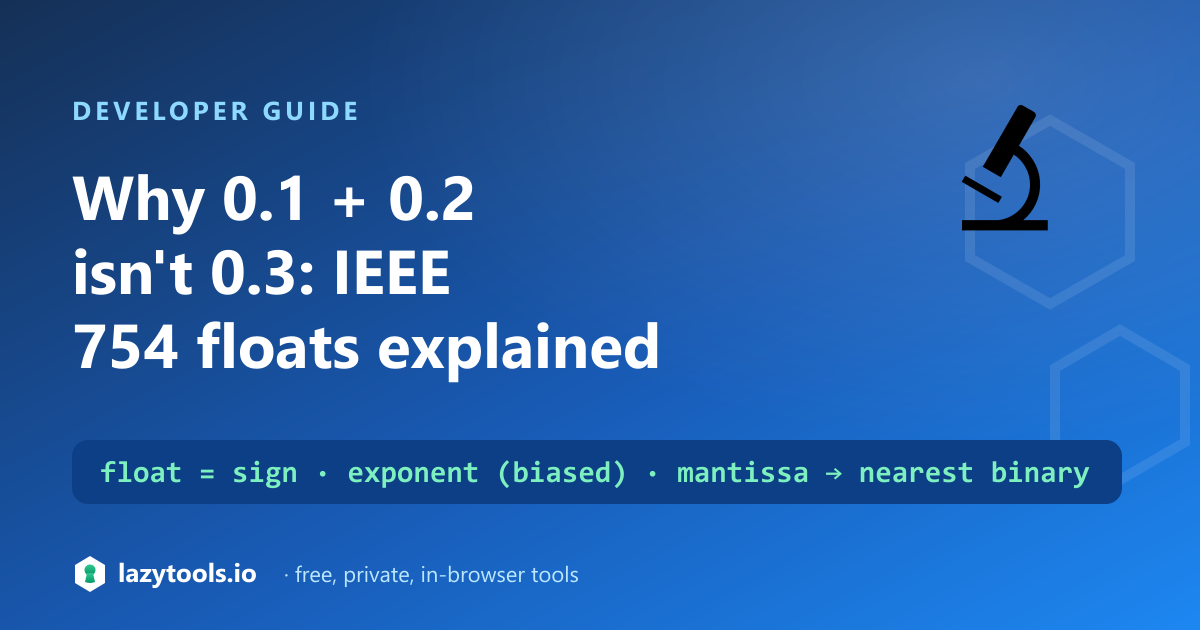 DEVELOPER GUIDE

Why 0.1 + 0.2 isn't 0.3: IEEE 754 floats explained

float = sign · exponent (biased) · mantissa → nearest binary

lazytools.io · free, private, in-browser tools